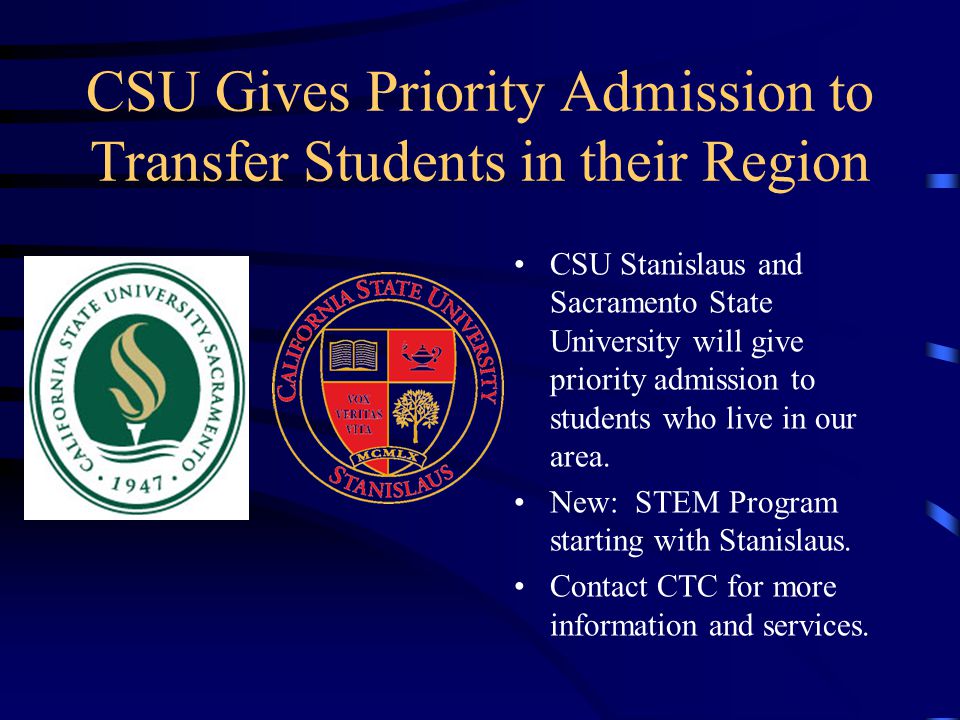 CSU Gives Priority Admission to Transfer Students in their Region

CALIFORNIA STATE UNIVERSITY, SACRAMENTO
• 1947 •

CALIFORNIA STATE UNIVERSITY
VOX VERITAS VITA
MCMLX
STANISLAUS

• CSU Stanislaus and Sacramento State University will give priority admission to students who live in our area.
• New: STEM Program starting with Stanislaus.
• Contact CTC for more information and services.